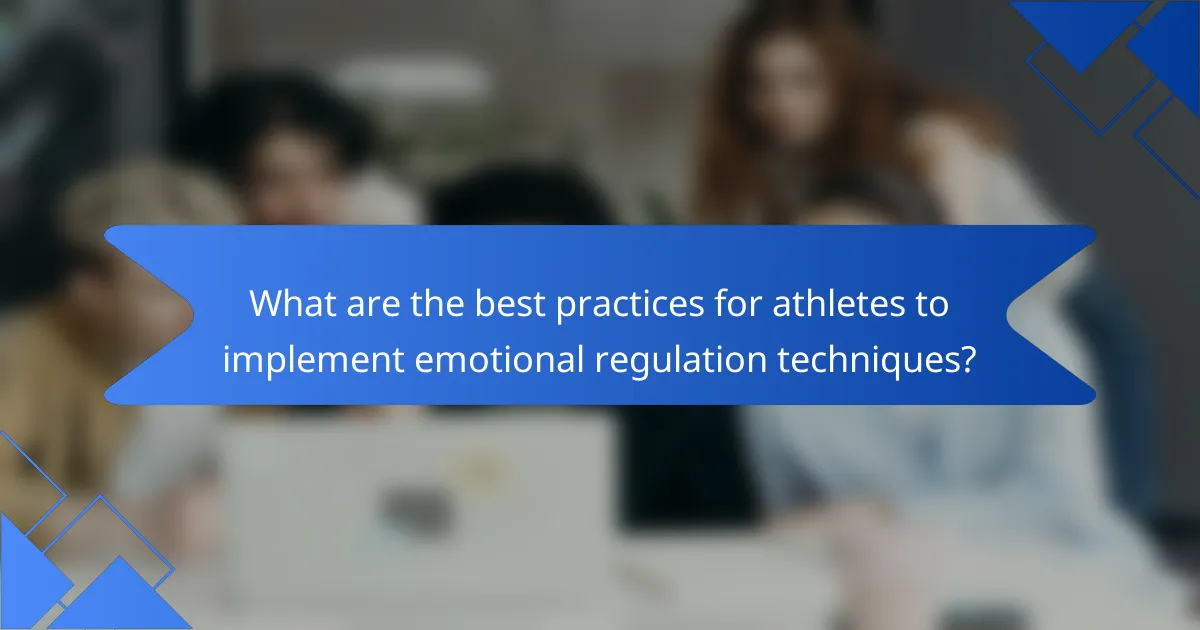 What are the best practices for athletes to implement emotional regulation techniques?